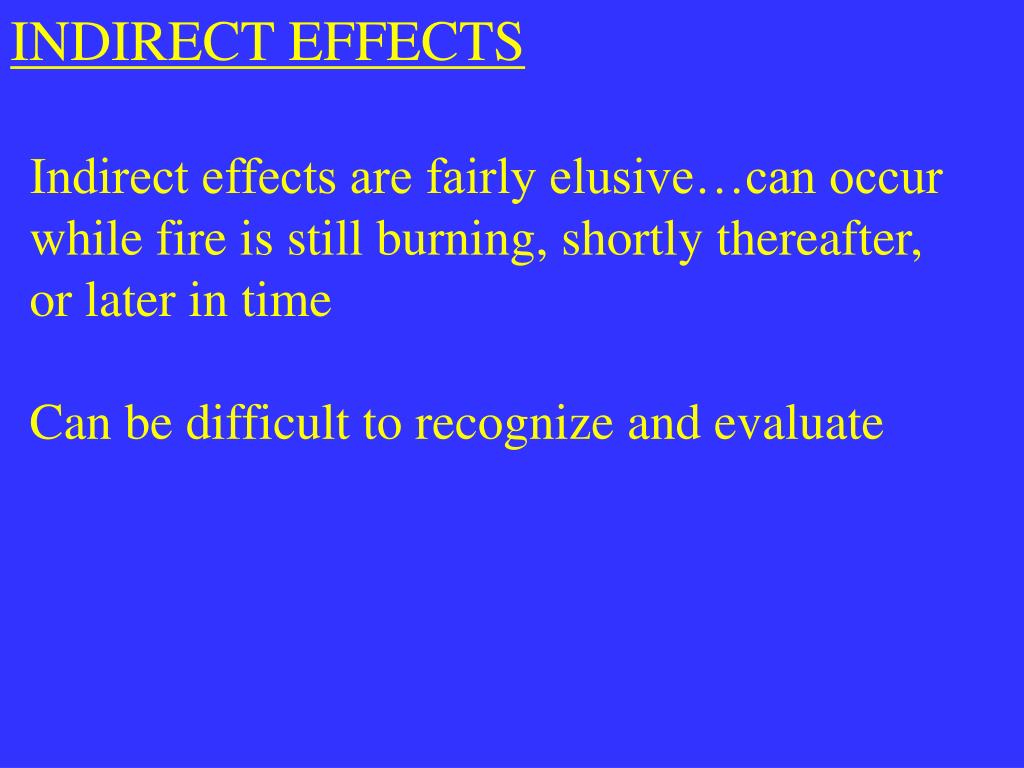 INDIRECT EFFECTS

Indirect effects are fairly elusive…can occur while fire is still burning, shortly thereafter, or later in time

Can be difficult to recognize and evaluate